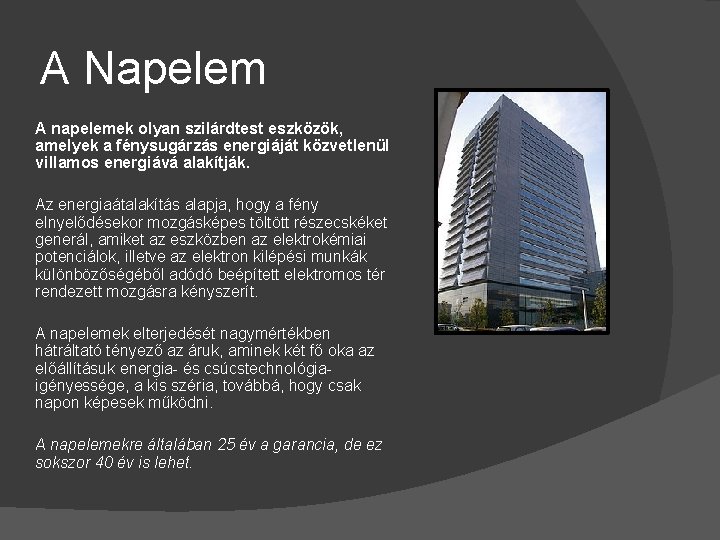 A Napelem

A napelemek olyan szilárdtest eszközök, amelyek a fénysugárzás energiáját közvetlenül villamos energiává alakítják.

Az energiaátalakítás alapja, hogy a fény elnyelődésekor mozgásképes töltött részecskéket generál, amiket az eszközben az elektrokémiai potenciálok, illetve az elektron kilépési munkák különbözőségéből adódó beépített elektromos tér rendezett mozgásra kényszerít.

A napelemek elterjedését nagymértékben hátráltató tényező az áruk, aminek két fő oka az előállításuk energia- és csúcstechnológia-igényessége, a kis széria, továbbá, hogy csak napon képesek működni.

A napelemekre általában 25 év a garancia, de ez sokszor 40 év is lehet.